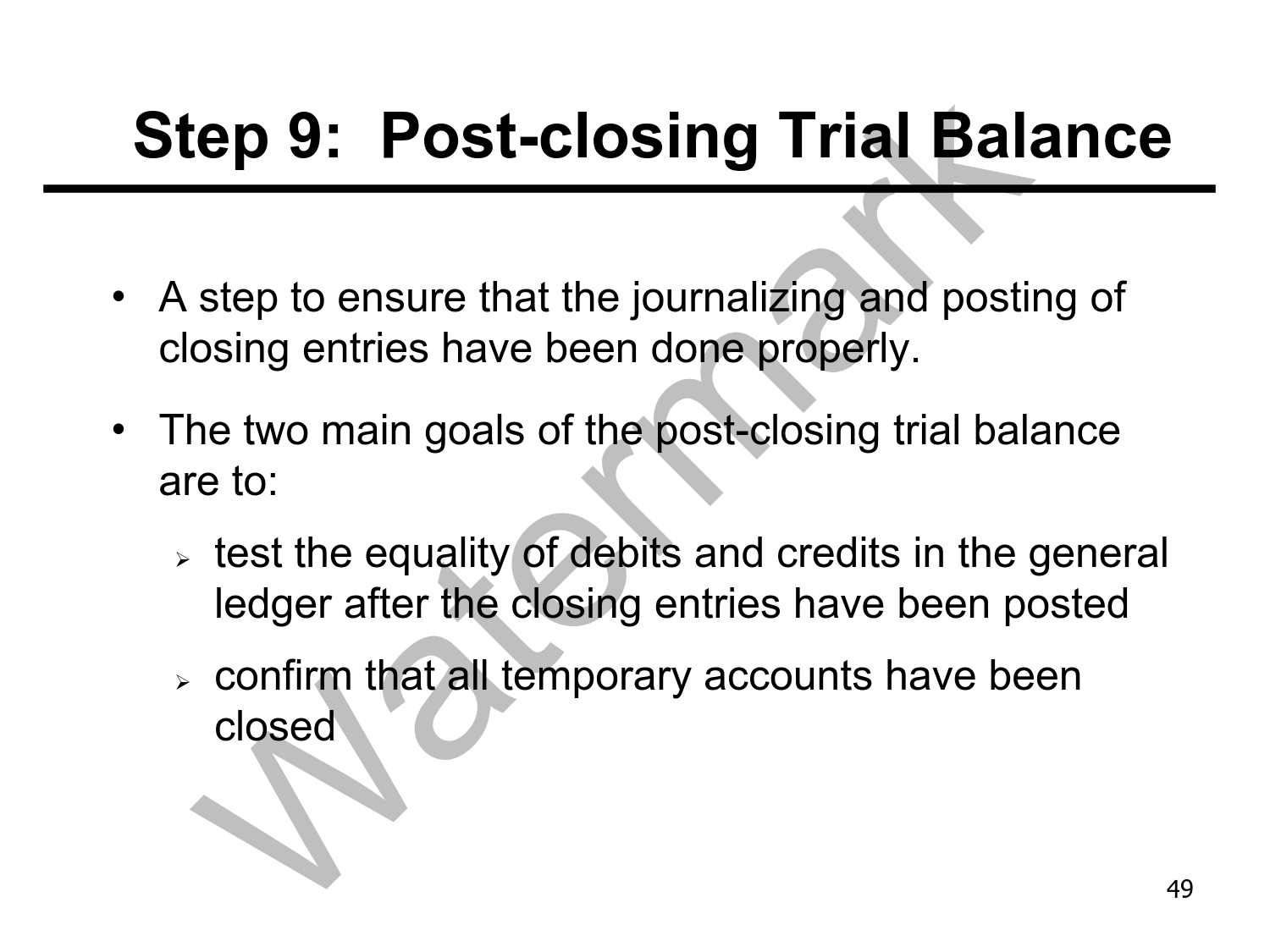 Step 9: Post-closing Trial Balance

• A step to ensure that the journalizing and posting of closing entries have been done properly.

• The two main goals of the post-closing trial balance are to:

➢ test the equality of debits and credits in the general ledger after the closing entries have been posted

➢ confirm that all temporary accounts have been closed

Watermark

49